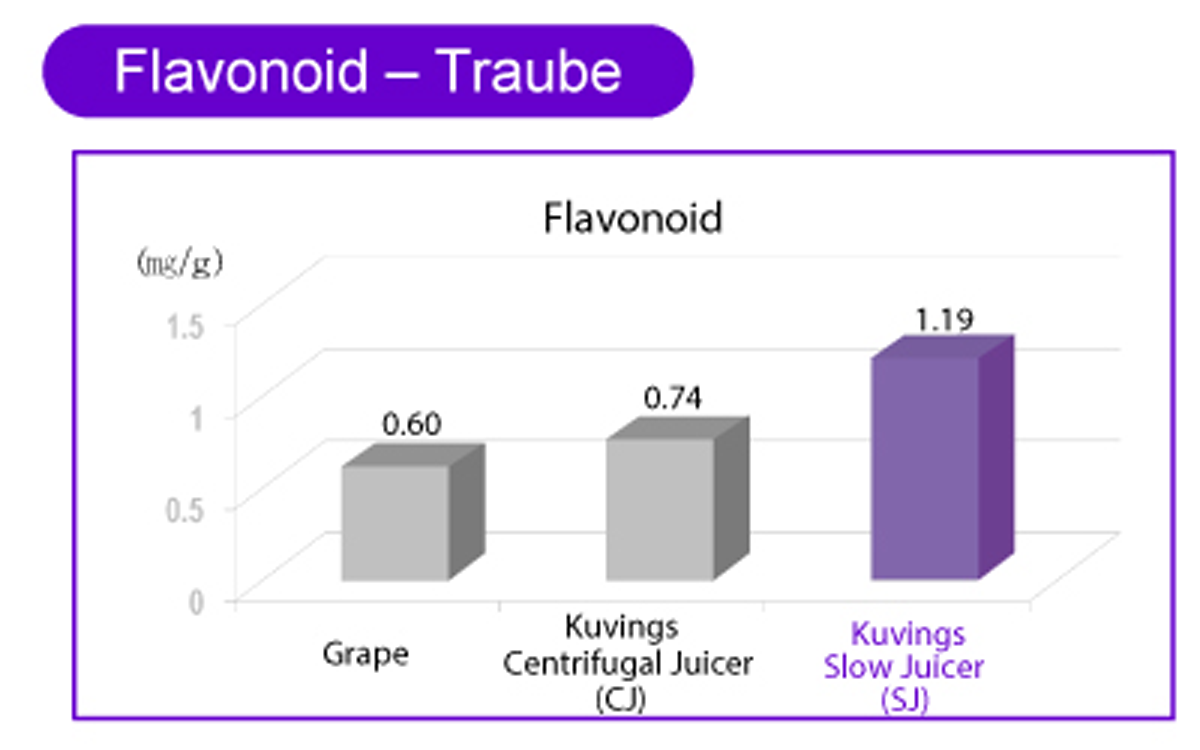 Flavonoid – Traube

Flavonoid

(mg/g)

1.5
1
0.5
0

0.60
0.74
1.19

Grape

Kuvings Centrifugal Juicer (CJ)

Kuvings Slow Juicer (SJ)